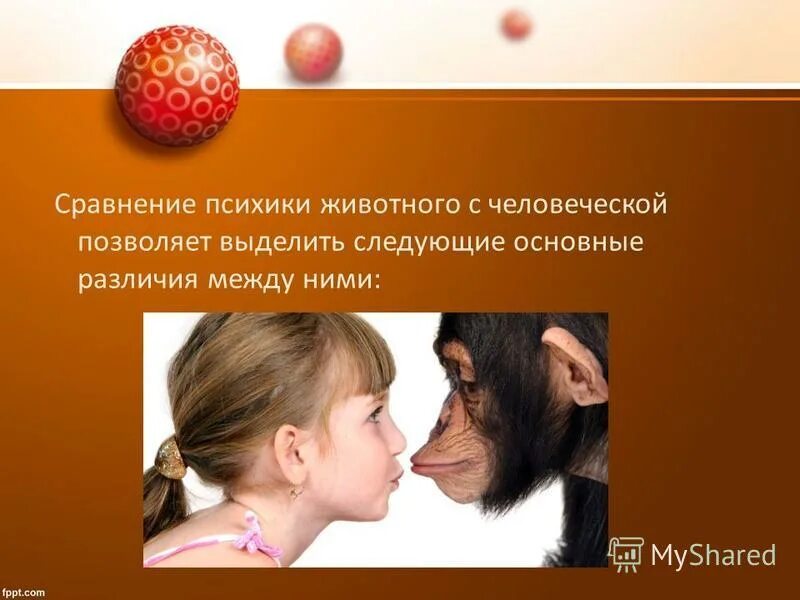 Сравнение психики животного с человеческой позволяет выделить следующие основные различия между ними:

MyShared

fppt.com